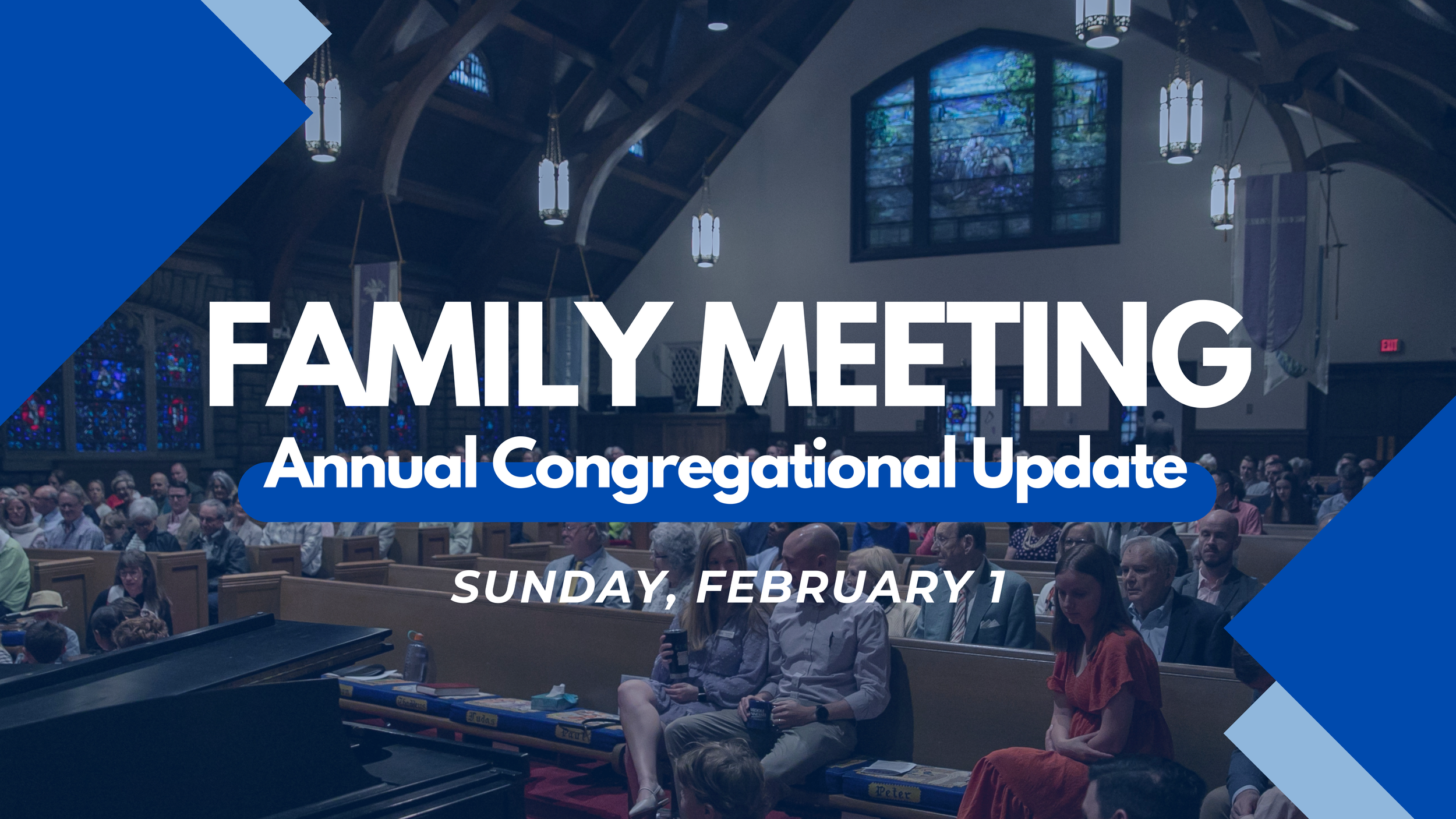 FAMILY MEETING

Annual Congregational Update

SUNDAY, FEBRUARY 1

EXIT

Judas

Paul

Peter